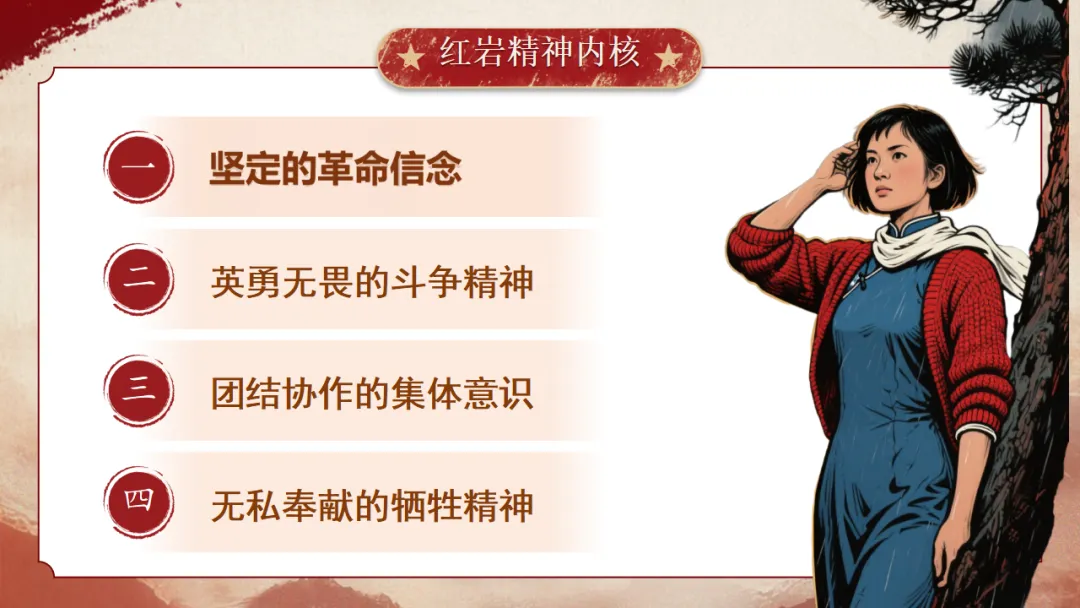 红岩精神内核

一 坚定的革命信念

二 英勇无畏的斗争精神

三 团结协作的集体意识

四 无私奉献的牺牲精神